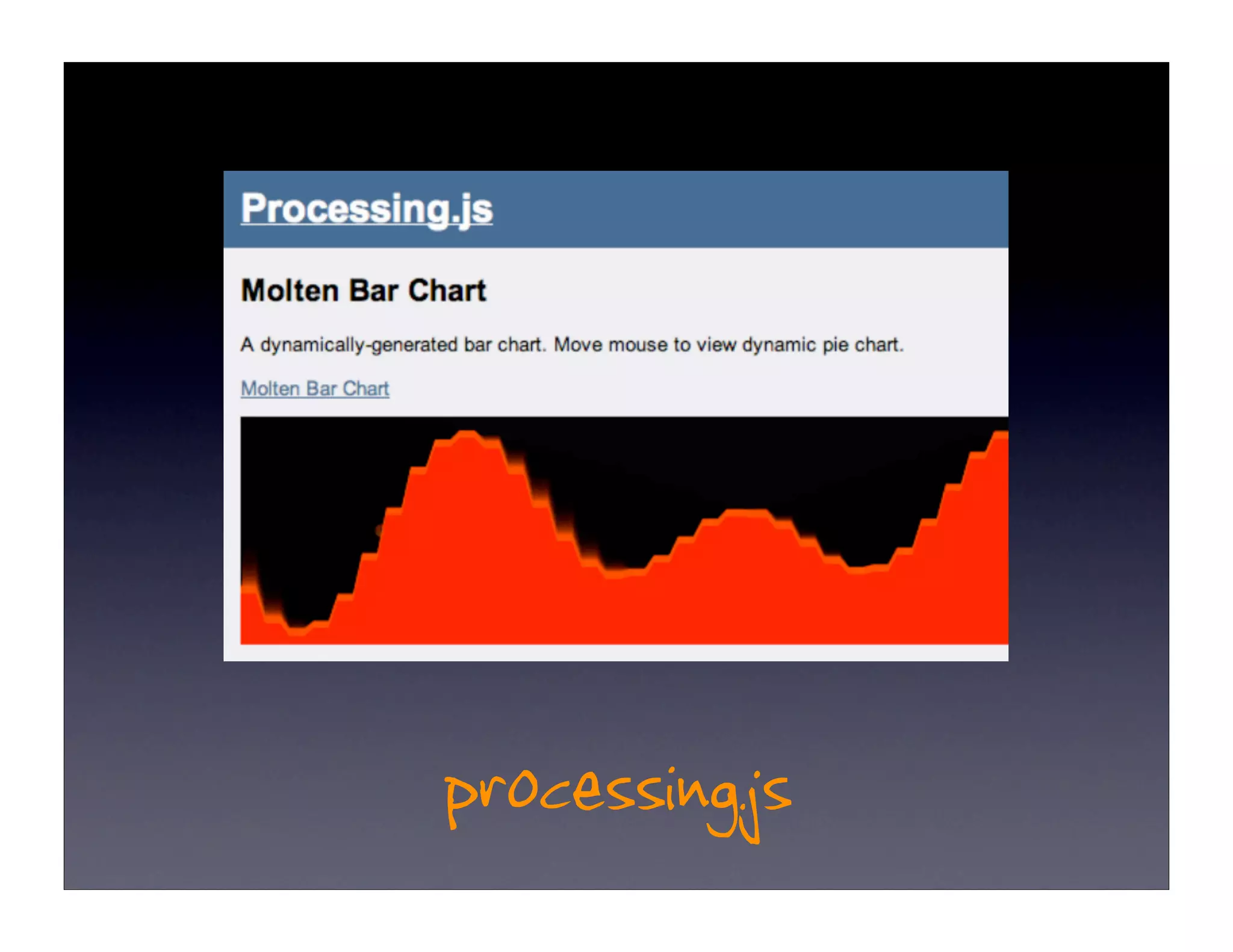 Processing.js

Molten Bar Chart

A dynamically-generated bar chart. Move mouse to view dynamic pie chart.

Molten Bar Chart

processing.js